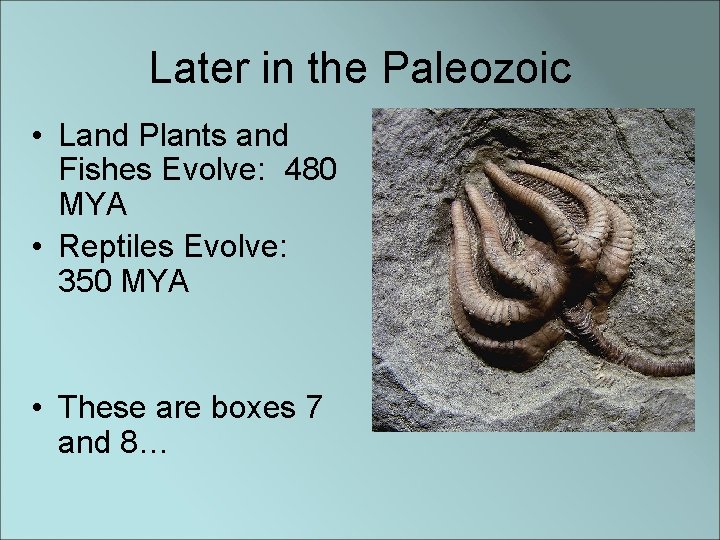 Later in the Paleozoic

• Land Plants and Fishes Evolve:  480 MYA
• Reptiles Evolve: 350 MYA

• These are boxes 7 and 8…